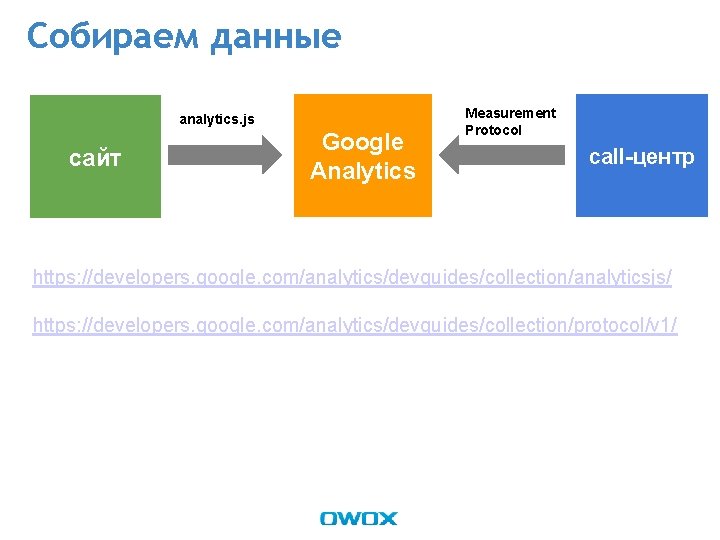 Собираем данные

сайт

analytics.js

Google Analytics

Measurement Protocol

call-центр

https://developers.google.com/analytics/devguides/collection/analyticsjs/

https://developers.google.com/analytics/devguides/collection/protocol/v1/

OWOX